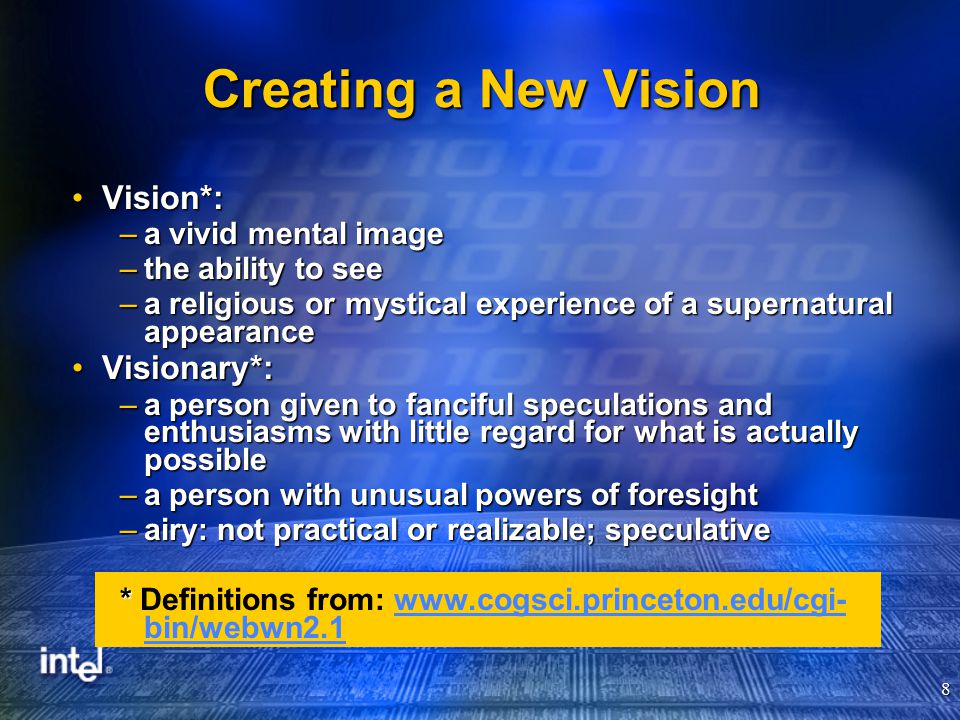 Creating a New Vision

• Vision*:
– a vivid mental image
– the ability to see
– a religious or mystical experience of a supernatural appearance
• Visionary*:
– a person given to fanciful speculations and enthusiasms with little regard for what is actually possible
– a person with unusual powers of foresight
– airy: not practical or realizable; speculative

* Definitions from: www.cogsci.princeton.edu/cgi-bin/webwn2.1

intel®

8